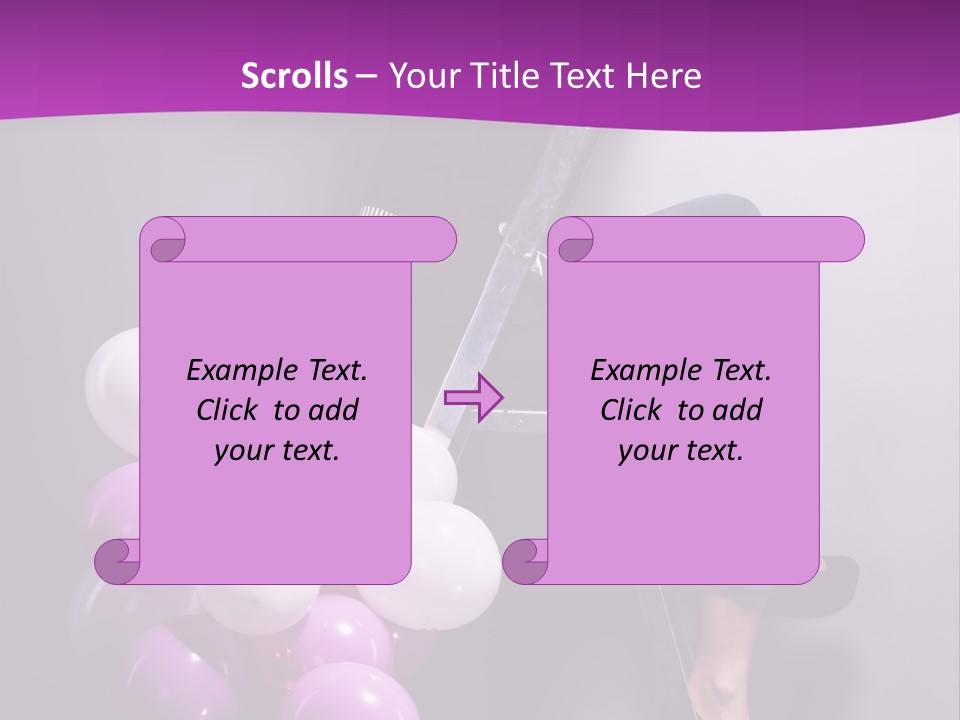 Scrolls – Your Title Text Here

Example Text. Click to add your text.

Example Text. Click to add your text.